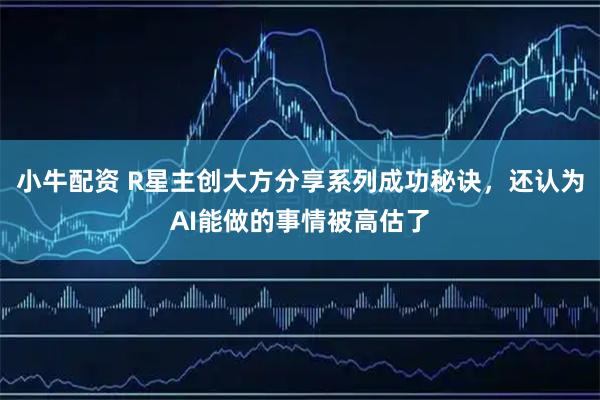 小牛配资 R星主创大方分享系列成功秘诀，还认为AI能做的事情被高估了